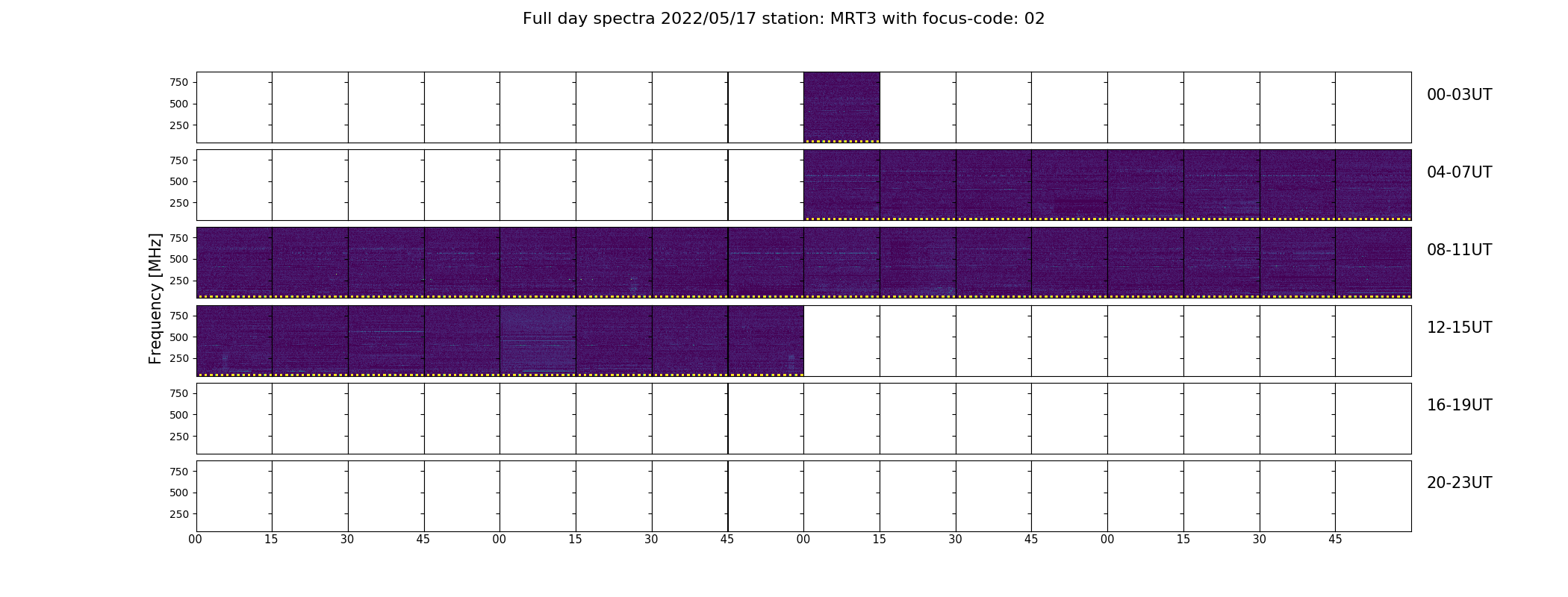 Full day spectra 2022/05/17 station: MRT3 with focus-code: 02

Frequency [MHz]

750
500
250
00-03UT

750
500
250
04-07UT

750
500
250
08-11UT

750
500
250
12-15UT

750
500
250
16-19UT

750
500
250
20-23UT

00 15 30 45 00 15 30 45 00 15 30 45 00 15 30 45